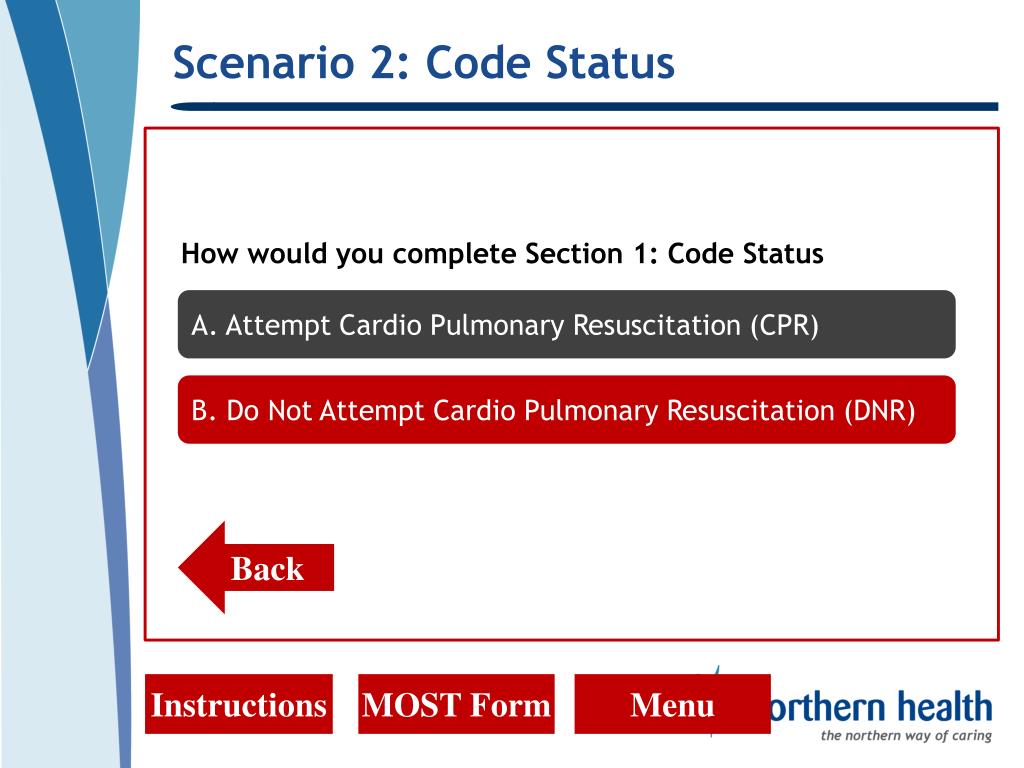 Scenario 2: Code Status

How would you complete Section 1: Code Status

A. Attempt Cardio Pulmonary Resuscitation (CPR)

B. Do Not Attempt Cardio Pulmonary Resuscitation (DNR)

Back

Instructions

MOST Form

Menu

orthern health
the northern way of caring